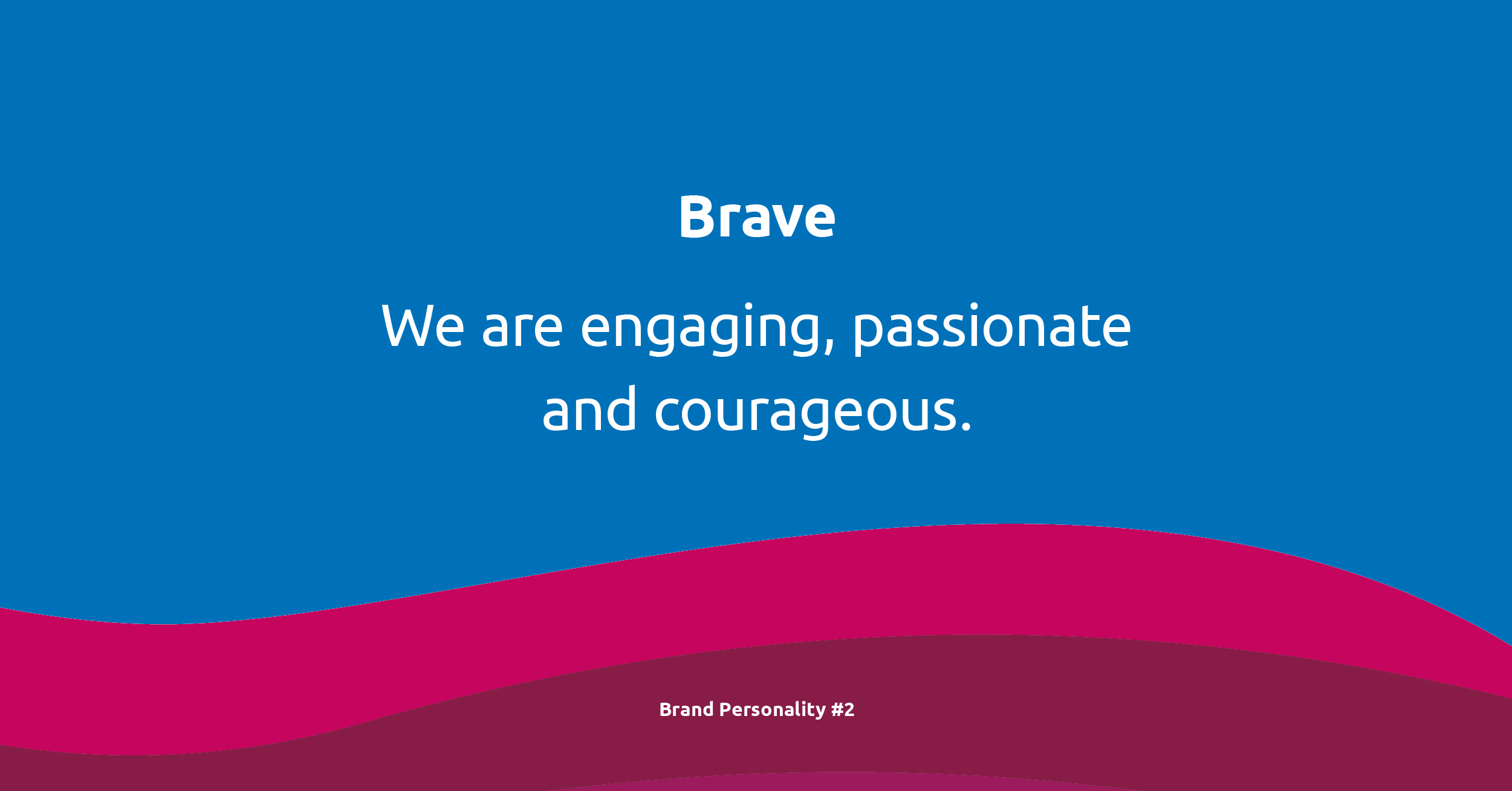 Brave

We are engaging, passionate and courageous.

Brand Personality #2